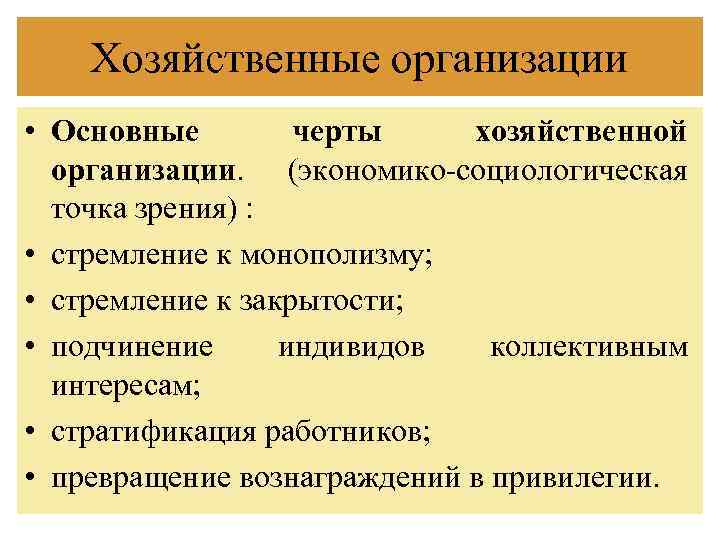 Хозяйственные организации

• Основные черты хозяйственной организации. (экономико-социологическая точка зрения) :
• стремление к монополизму;
• стремление к закрытости;
• подчинение индивидов коллективным интересам;
• стратификация работников;
• превращение вознаграждений в привилегии.